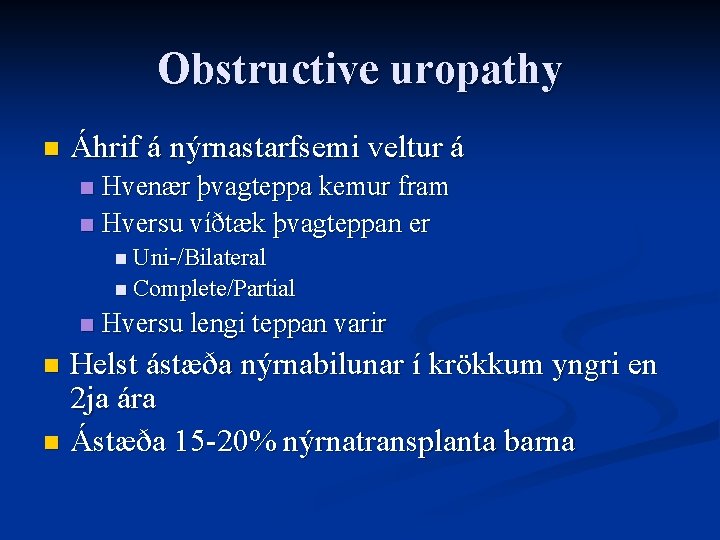 Obstructive uropathy

Áhrif á nýrnastarfsemi veltur á
Hvenær þvagteppa kemur fram
Hversu víðtæk þvagteppan er
Uni-/Bilateral
Complete/Partial
Hversu lengi teppan varir

Helst ástæða nýrnabilunar í krökkum yngri en 2ja ára

Ástæða 15-20% nýrnatransplanta barna